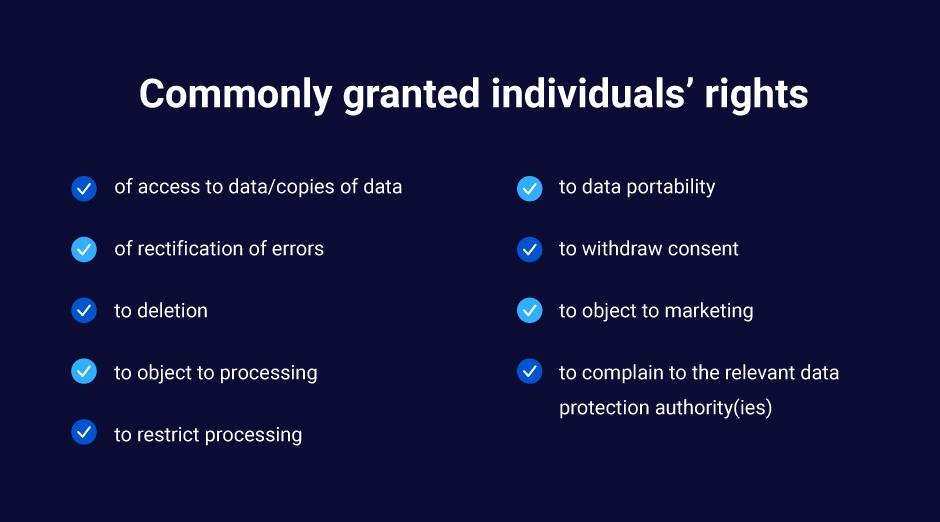 Commonly granted individuals' rights

of access to data/copies of data

of rectification of errors

to deletion

to object to processing

to restrict processing

to data portability

to withdraw consent

to object to marketing

to complain to the relevant data protection authority(ies)